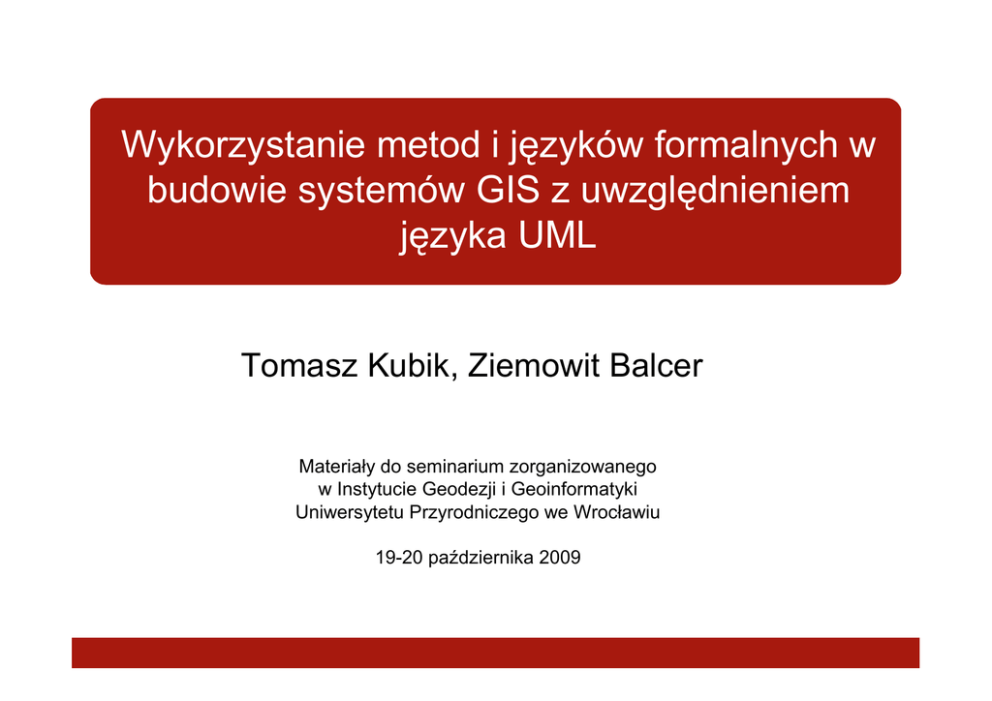 Wykorzystanie metod i języków formalnych w budowie systemów GIS z uwzględnieniem języka UML

Tomasz Kubik, Ziemowit Balcer

Materiały do seminarium zorganizowanego w Instytucie Geodezji i Geoinformatyki Uniwersytetu Przyrodniczego we Wrocławiu

19-20 października 2009